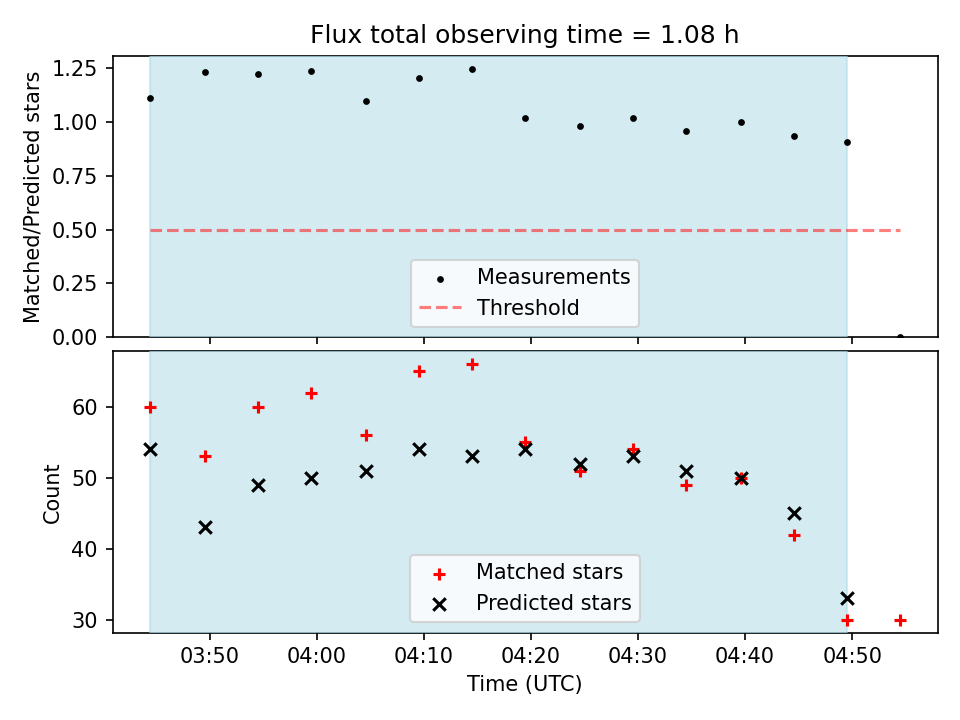 Flux total observing time = 1.08 h

Matched/Predicted stars

1.25
1.00
0.75
0.50
0.25
0.00

Measurements
Threshold

Count

60
50
40
30

Matched stars
Predicted stars

03:50
04:00
04:10
04:20
04:30
04:40
04:50

Time (UTC)